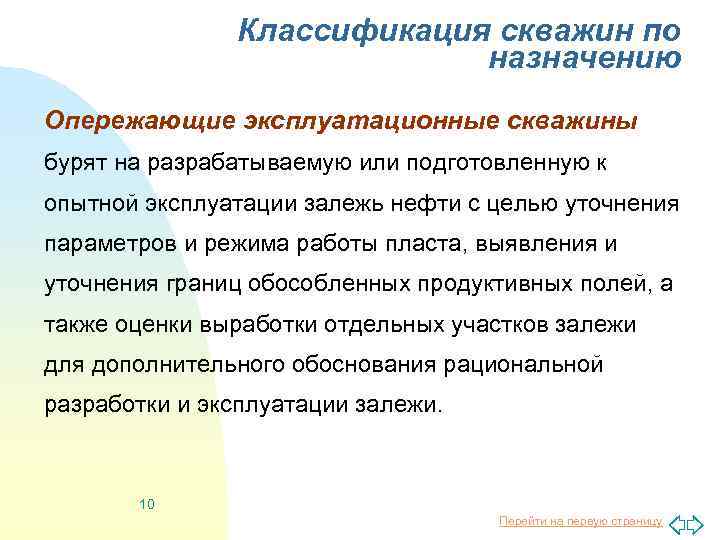 Классификация скважин по назначению

Опережающие эксплуатационные скважины бурят на разрабатываемую или подготовленную к опытной эксплуатации залежь нефти с целью уточнения параметров и режима работы пласта, выявления и уточнения границ обособленных продуктивных полей, а также оценки выработки отдельных участков залежи для дополнительного обоснования рациональной разработки и эксплуатации залежи.

10

Перейти на первую страницу